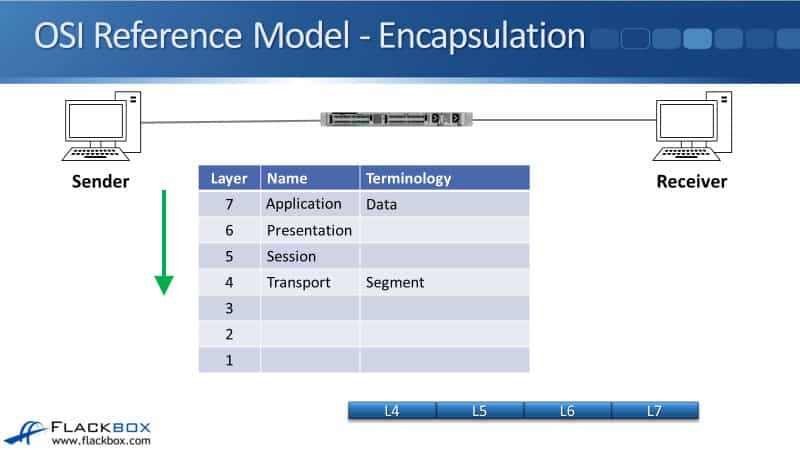 OSI Reference Model - Encapsulation

Sender

Receiver

| Layer | Name | Terminology |
|---|---|---|
| 7 | Application | Data |
| 6 | Presentation | |
| 5 | Session | |
| 4 | Transport | Segment |
| 3 | | |
| 2 | | |
| 1 | | |

L4 L5 L6 L7

FLACKBOX
www.flackbox.com